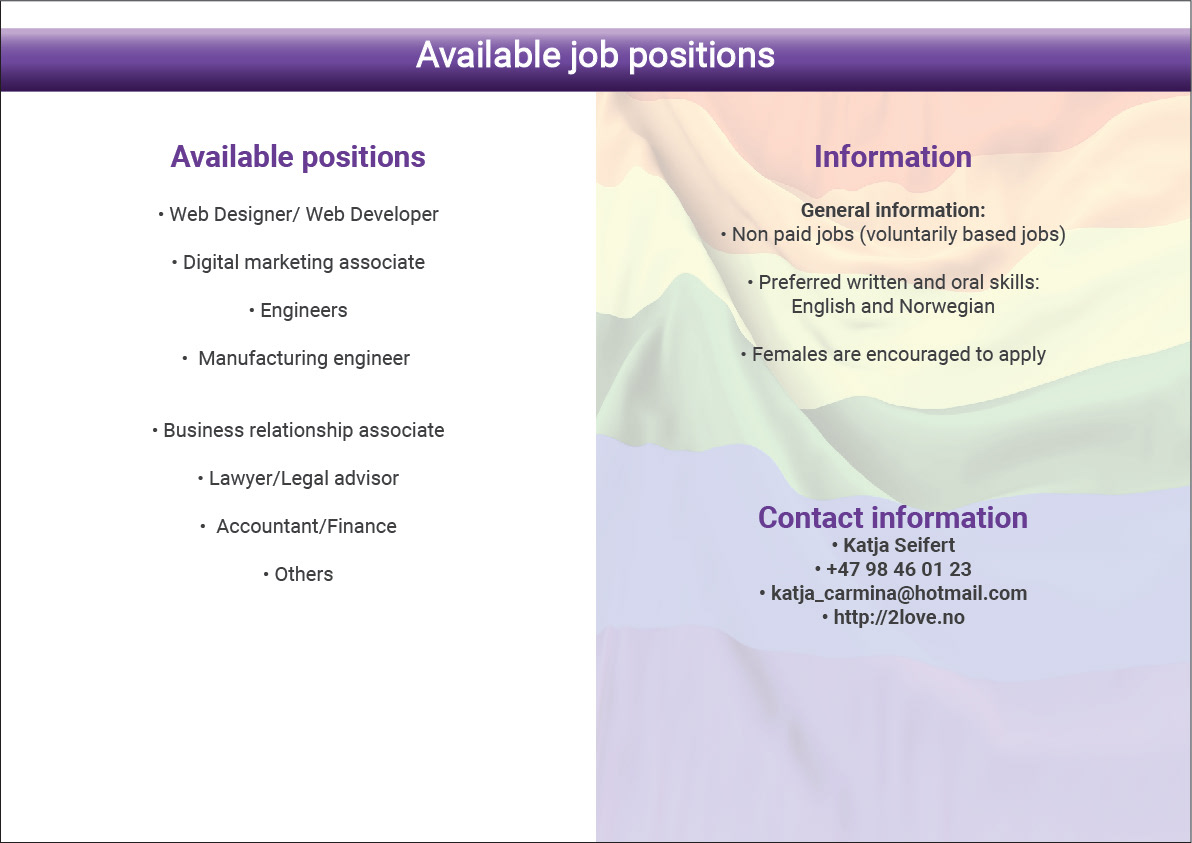 Available job positions

Available positions

• Web Designer/ Web Developer

• Digital marketing associate

• Engineers

• Manufacturing engineer

• Business relationship associate

• Lawyer/Legal advisor

• Accountant/Finance

• Others

Information

General information:
• Non paid jobs (voluntarily based jobs)

• Preferred written and oral skills: English and Norwegian

• Females are encouraged to apply

Contact information
• Katja Seifert
• +47 98 46 01 23
• katja_carmina@hotmail.com
• http://2love.no